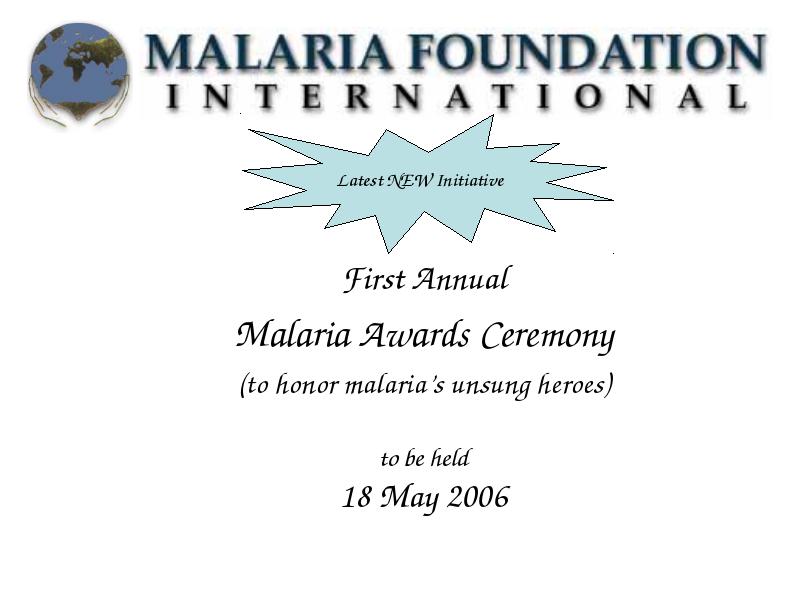 MALARIA FOUNDATION
INTERNATIONAL

Latest NEW Initiative

First Annual

Malaria Awards Ceremony

(to honor malaria's unsung heroes)

to be held

18 May 2006